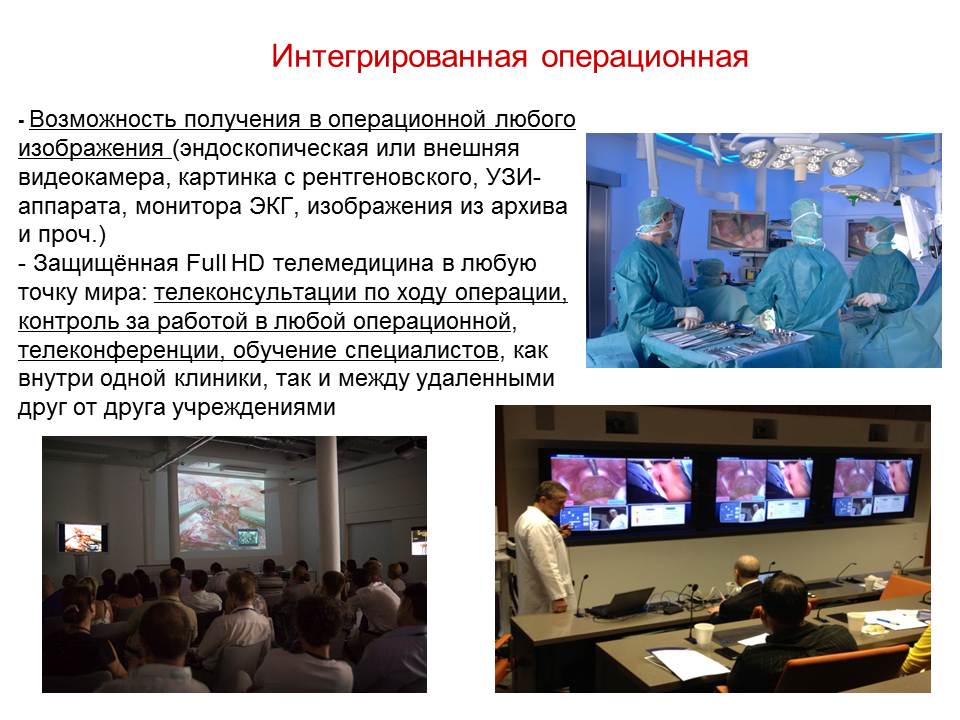 Интегрированная операционная

- Возможность получения в операционной любого изображения (эндоскопическая или внешняя видеокамера, картинка с рентгеновского, УЗИ-аппарата, монитора ЭКГ, изображения из архива и проч.)
- Защищённая Full HD телемедицина в любую точку мира: телеконсультации по ходу операции, контроль за работой в любой операционной, телеконференции, обучение специалистов, как внутри одной клиники, так и между удаленными друг от друга учреждениями